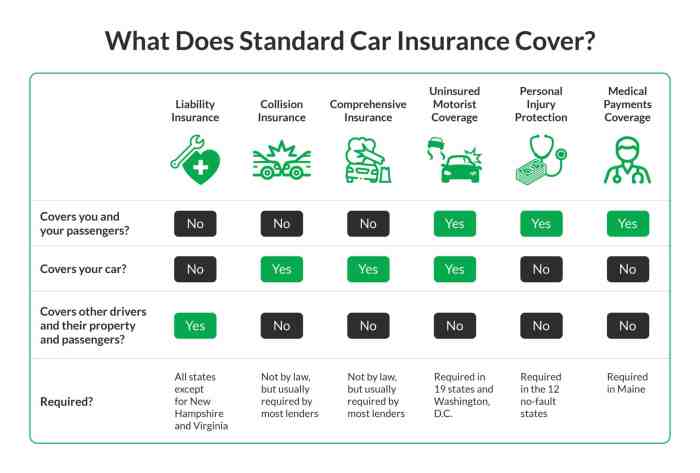 What Does Standard Car Insurance Cover?

| | Liability Insurance | Collision Insurance | Comprehensive Insurance | Uninsured Motorist Coverage | Personal Injury Protection | Medical Payments Coverage |
|---|---|---|---|---|---|---|
| Covers you and your passengers? | No | No | No | Yes | Yes | Yes |
| Covers your car? | No | Yes | Yes | Yes | No | No |
| Covers other drivers and their property and passengers? | Yes | No | No | No | No | No |
| Required? | All states except for New Hampshire and Virginia | Not by law, but usually required by most lenders | Not by law, but usually required by most lenders | Required in 19 states and Washington, D.C. | Required in the 12 no-fault states | Required in Maine |